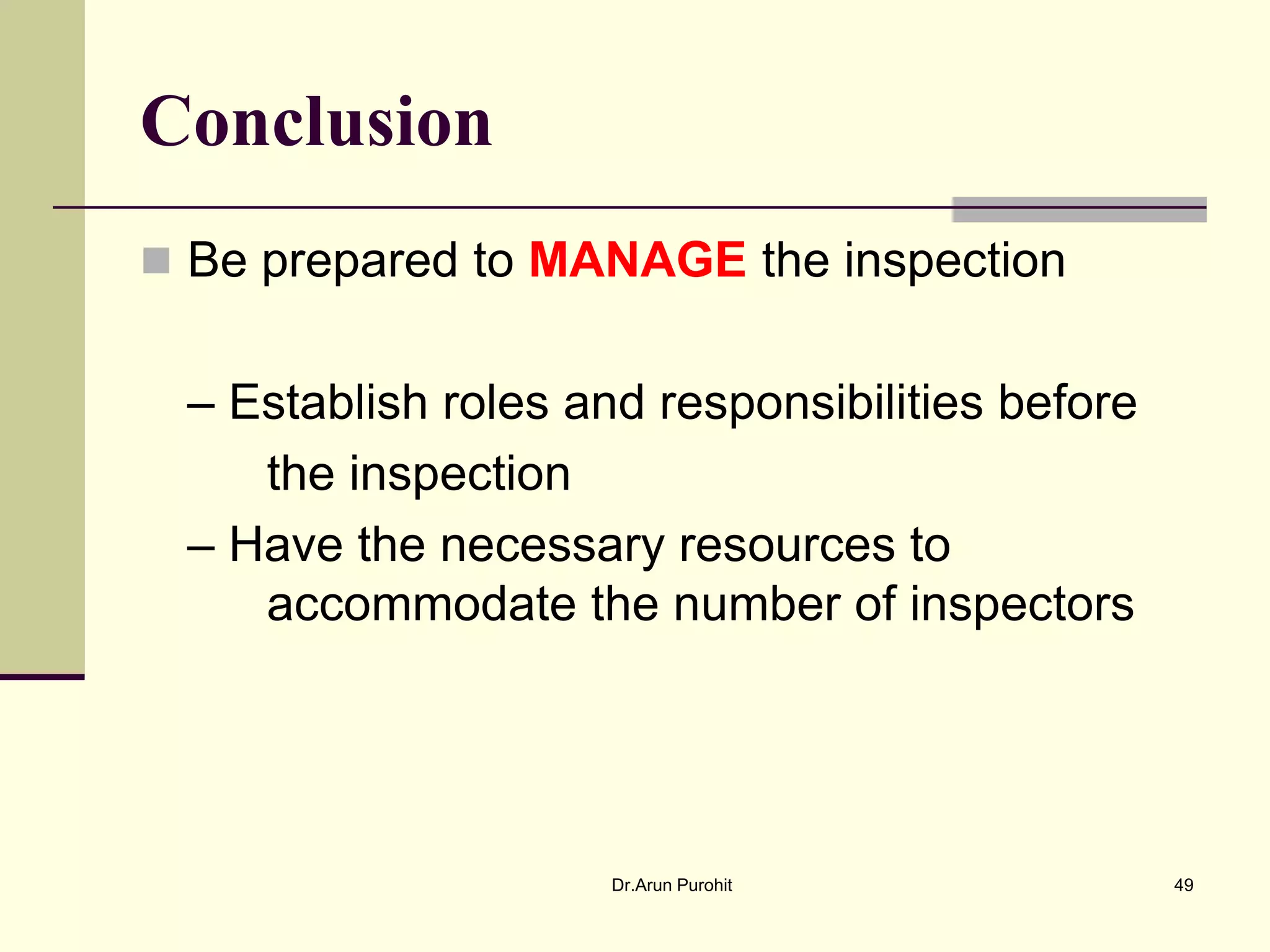 Conclusion

Be prepared to MANAGE the inspection

– Establish roles and responsibilities before the inspection

– Have the necessary resources to accommodate the number of inspectors

Dr.Arun Purohit

49